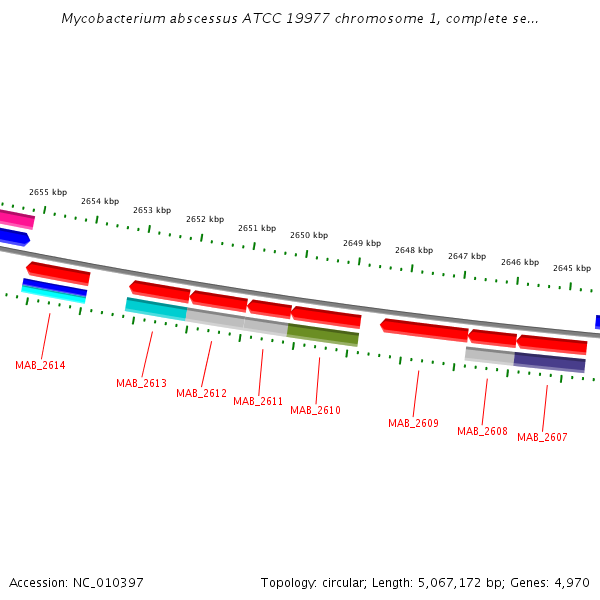 Mycobacterium abscessus ATCC 19977 chromosome 1, complete se...

2655 kbp
2654 kbp
2653 kbp
2652 kbp
2651 kbp
2650 kbp
2649 kbp
2648 kbp
2647 kbp
2646 kbp
2645 kbp

MAB_2614
MAB_2613
MAB_2612
MAB_2611
MAB_2610
MAB_2609
MAB_2608
MAB_2607

Accession: NC_010397

Topology: circular; Length: 5,067,172 bp; Genes: 4,970